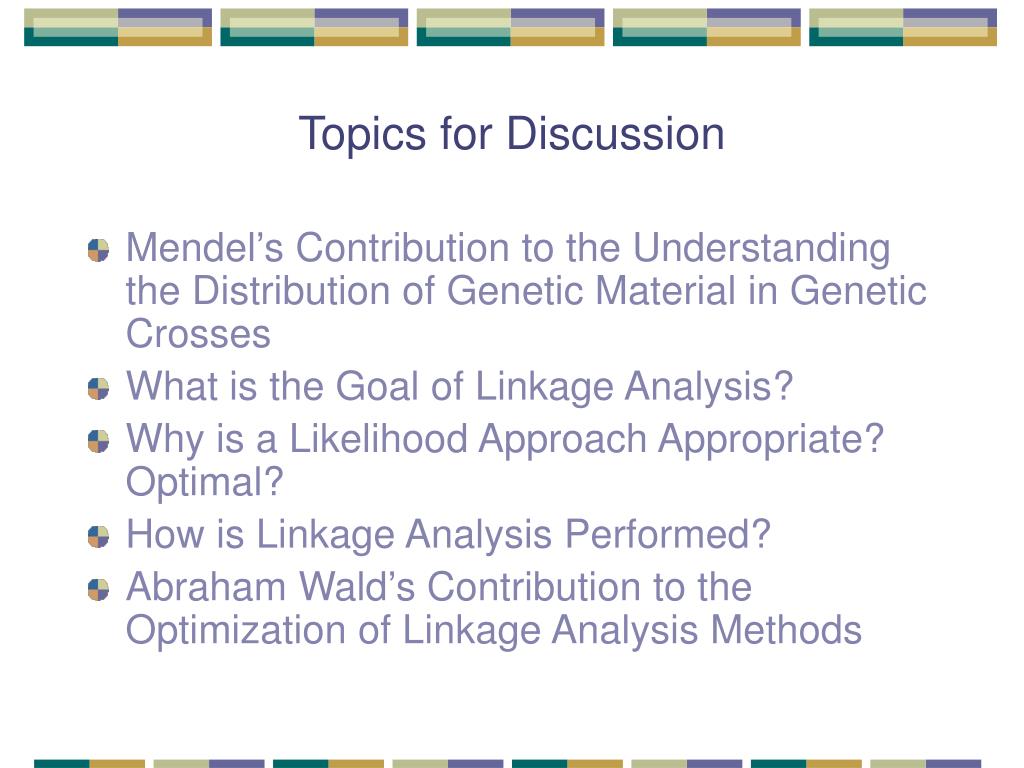 Topics for Discussion

Mendel’s Contribution to the Understanding the Distribution of Genetic Material in Genetic Crosses

What is the Goal of Linkage Analysis?

Why is a Likelihood Approach Appropriate? Optimal?

How is Linkage Analysis Performed?

Abraham Wald’s Contribution to the Optimization of Linkage Analysis Methods